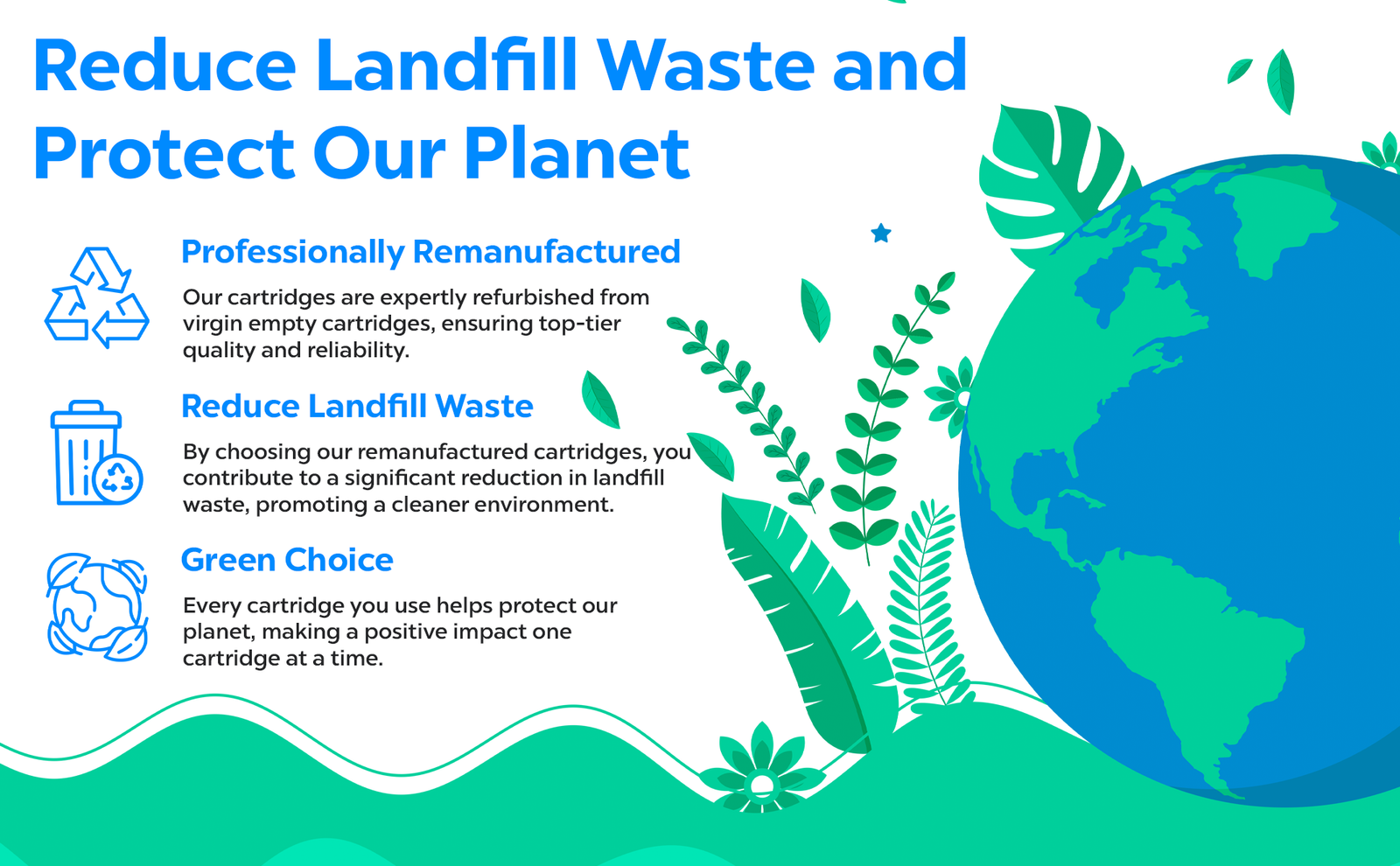 Reduce Landfill Waste and Protect Our Planet

Professionally Remanufactured

Our cartridges are expertly refurbished from virgin empty cartridges, ensuring top-tier quality and reliability.

Reduce Landfill Waste

By choosing our remanufactured cartridges, you contribute to a significant reduction in landfill waste, promoting a cleaner environment.

Green Choice

Every cartridge you use helps protect our planet, making a positive impact one cartridge at a time.